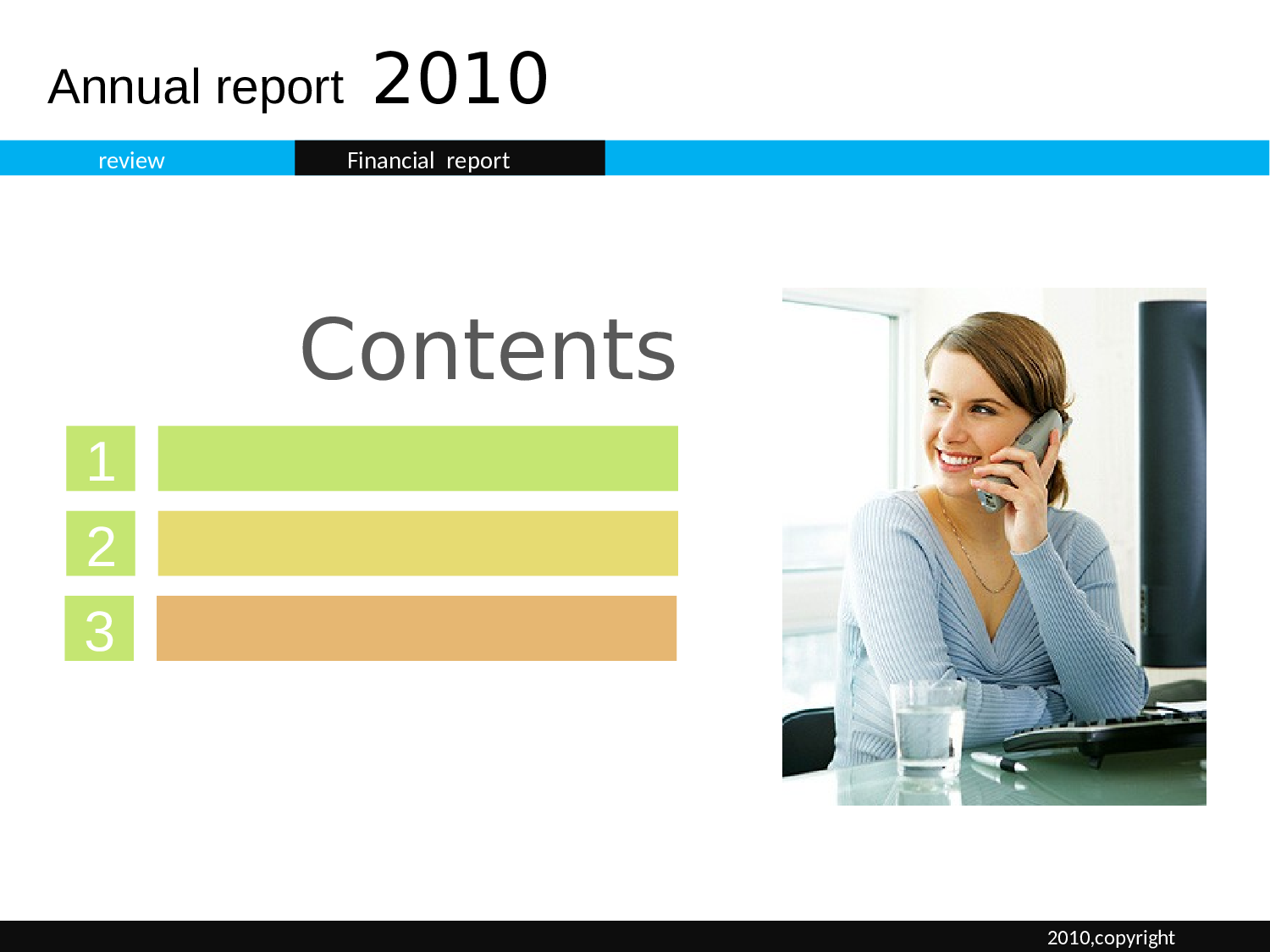 Annual report 2010

review

Financial report

Contents

1

2

3

2010,copyright